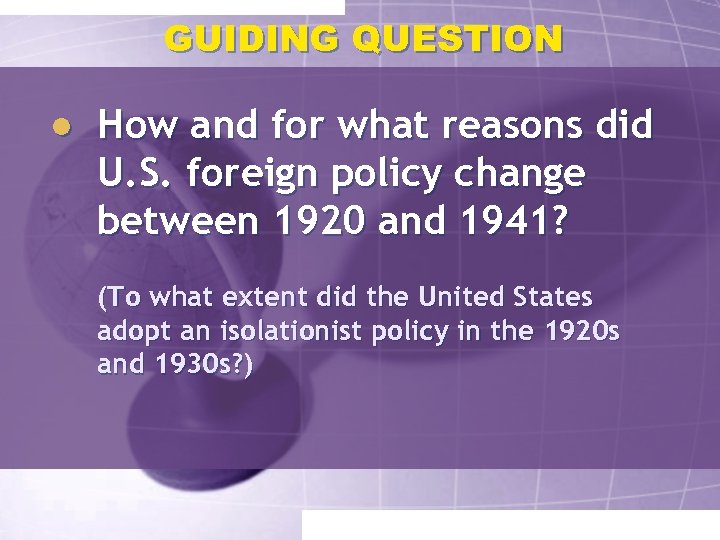 GUIDING QUESTION

• How and for what reasons did U.S. foreign policy change between 1920 and 1941?

(To what extent did the United States adopt an isolationist policy in the 1920s and 1930s?)